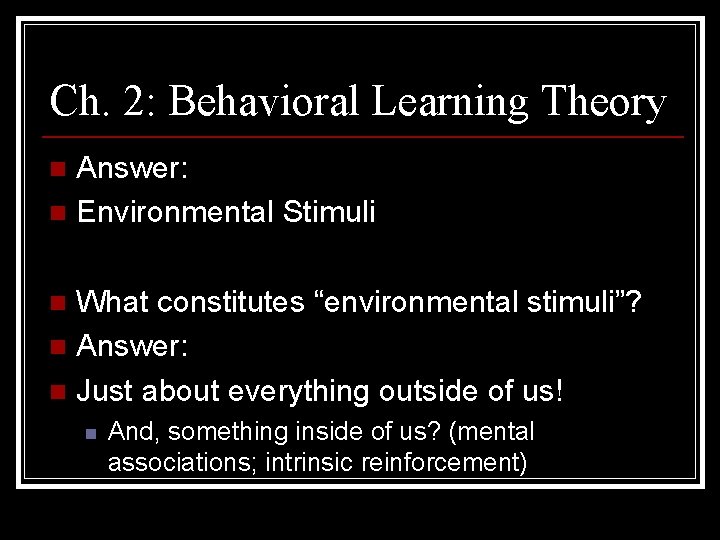 Ch. 2: Behavioral Learning Theory

Answer:

Environmental Stimuli

What constitutes “environmental stimuli”?

Answer:

Just about everything outside of us!

And, something inside of us? (mental associations; intrinsic reinforcement)